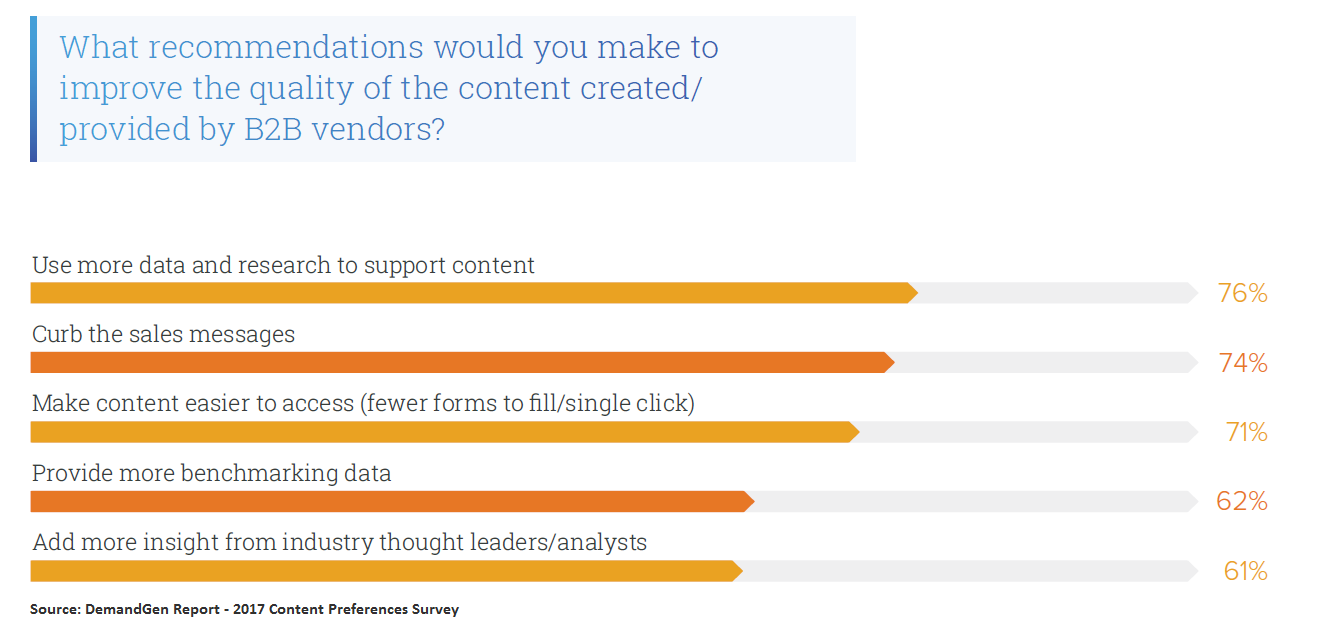 What recommendations would you make to improve the quality of the content created/ provided by B2B vendors?

Use more data and research to support content
76%

Curb the sales messages
74%

Make content easier to access (fewer forms to fill/single click)
71%

Provide more benchmarking data
62%

Add more insight from industry thought leaders/analysts
61%

Source: DemandGen Report - 2017 Content Preferences Survey